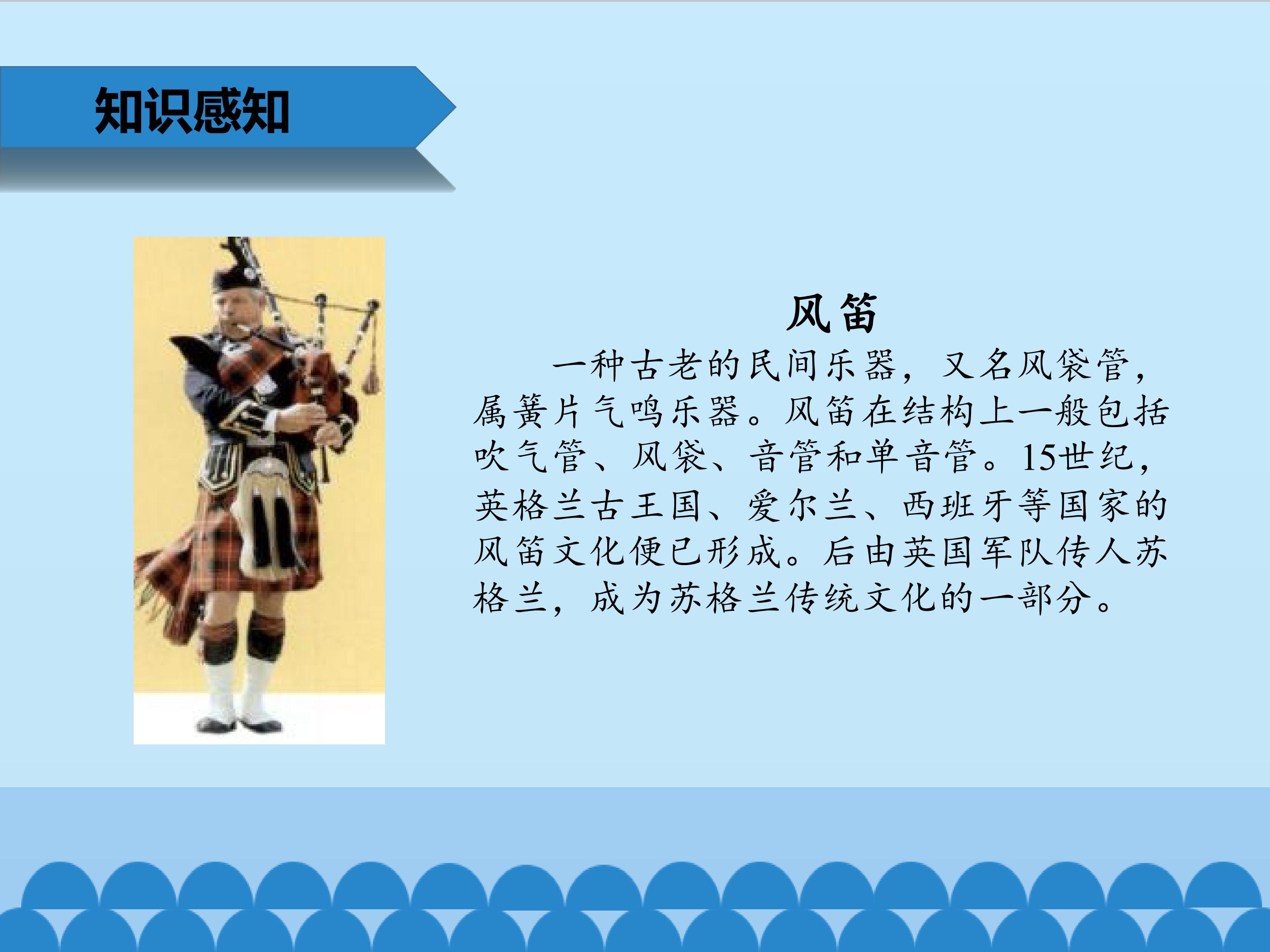 知识感知

风笛

一种古老的民间乐器，又名风袋管，属簧片气鸣乐器。风笛在结构上一般包括吹气管、风袋、音管和单音管。15世纪，英格兰古王国、爱尔兰、西班牙等国家的风笛文化便已形成。后由英国军队传人苏格兰，成为苏格兰传统文化的一部分。